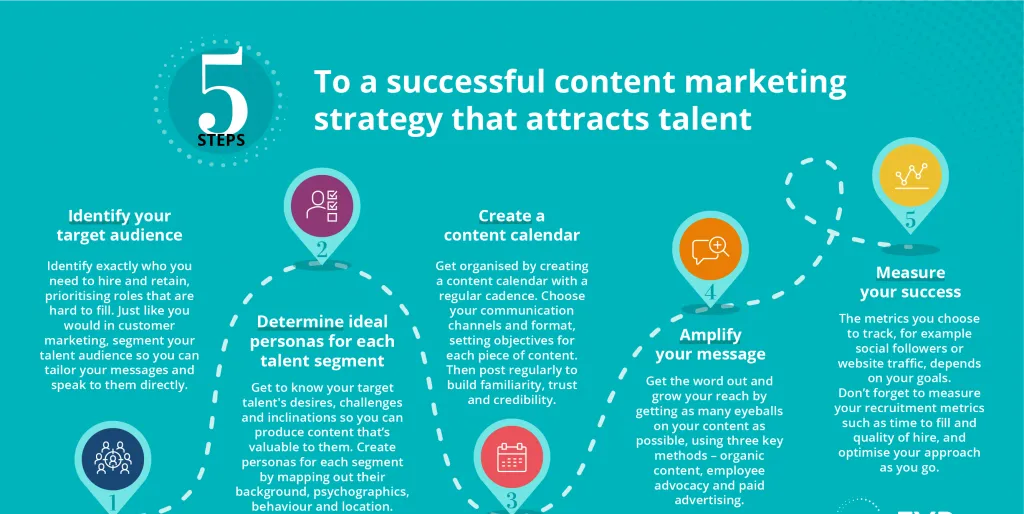 5 STEPS

To a successful content marketing strategy that attracts talent

Identify your target audience

Identify exactly who you need to hire and retain, prioritising roles that are hard to fill. Just like you would in customer marketing, segment your talent audience so you can tailor your messages and speak to them directly.

1

2

Determine ideal personas for each talent segment

Get to know your target talent's desires, challenges and inclinations so you can produce content that's valuable to them. Create personas for each segment by mapping out their background, psychographics, behaviour and location.

Create a content calendar

Get organised by creating a content calendar with a regular cadence. Choose your communication channels and format, setting objectives for each piece of content. Then post regularly to build familiarity, trust and credibility.

3

4

Amplify your message

Get the word out and grow your reach by getting as many eyeballs on your content as possible, using three key methods – organic content, employee advocacy and paid advertising.

5

Measure your success

The metrics you choose to track, for example social followers or website traffic, depends on your goals. Don't forget to measure your recruitment metrics such as time to fill and quality of hire, and optimise your approach as you go.